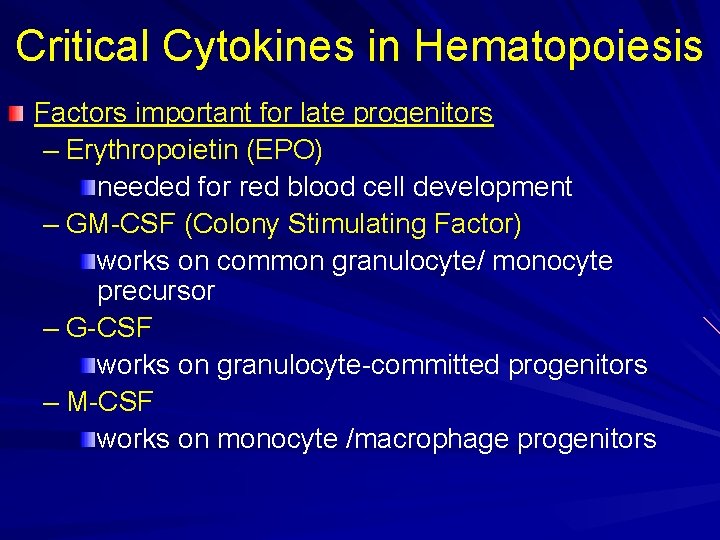 Critical Cytokines in Hematopoiesis

Factors important for late progenitors
– Erythropoietin (EPO)
needed for red blood cell development
– GM-CSF (Colony Stimulating Factor)
works on common granulocyte/ monocyte precursor
– G-CSF
works on granulocyte-committed progenitors
– M-CSF
works on monocyte /macrophage progenitors